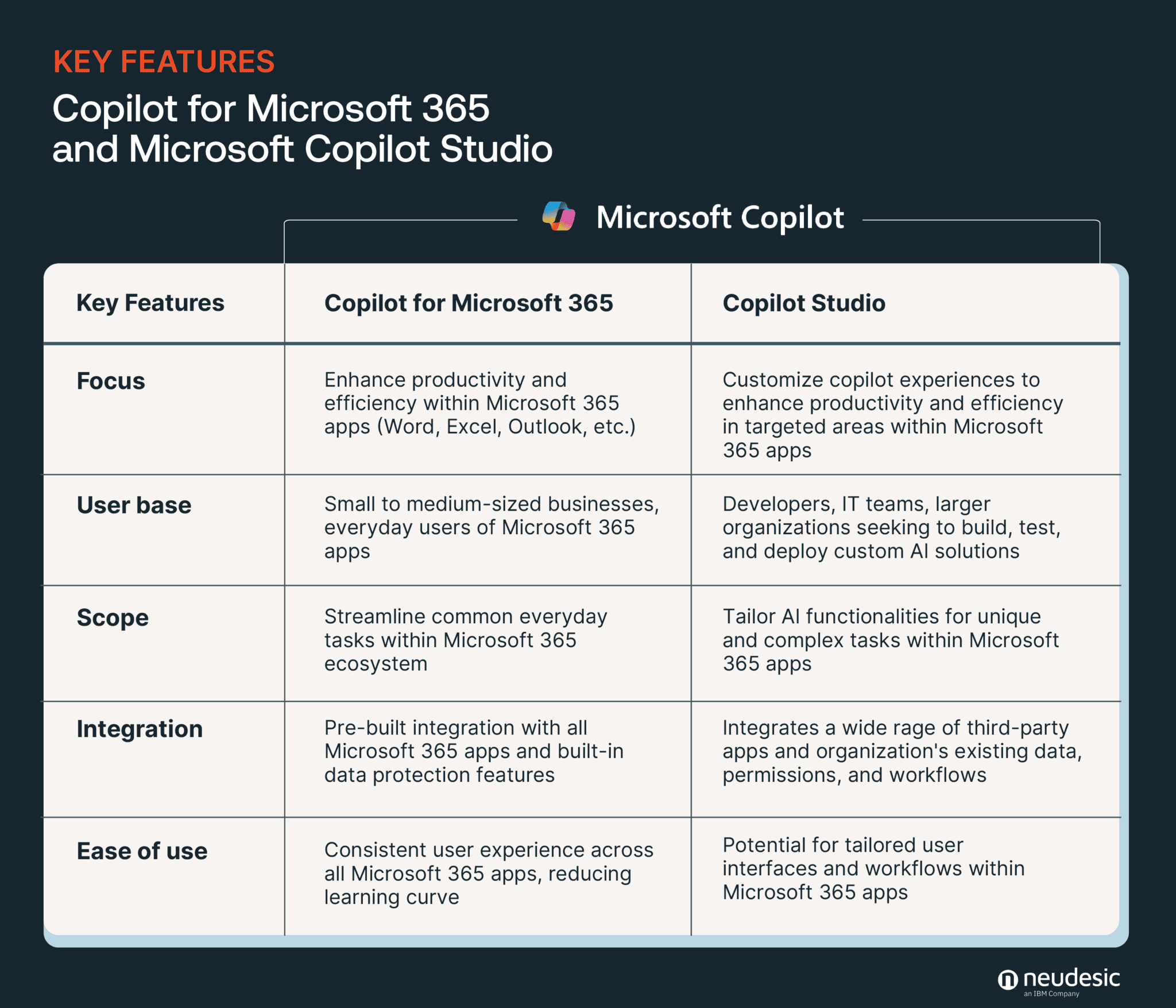 KEY FEATURES

Copilot for Microsoft 365 and Microsoft Copilot Studio

Microsoft Copilot

| Key Features | Copilot for Microsoft 365 | Copilot Studio |
|---|---|---|
| Focus | Enhance productivity and efficiency within Microsoft 365 apps (Word, Excel, Outlook, etc.) | Customize copilot experiences to enhance productivity and efficiency in targeted areas within Microsoft 365 apps |
| User base | Small to medium-sized businesses, everyday users of Microsoft 365 apps | Developers, IT teams, larger organizations seeking to build, test, and deploy custom AI solutions |
| Scope | Streamline common everyday tasks within Microsoft 365 ecosystem | Tailor AI functionalities for unique and complex tasks within Microsoft 365 apps |
| Integration | Pre-built integration with all Microsoft 365 apps and built-in data protection features | Integrates a wide rage of third-party apps and organization's existing data, permissions, and workflows |
| Ease of use | Consistent user experience across all Microsoft 365 apps, reducing learning curve | Potential for tailored user interfaces and workflows within Microsoft 365 apps |

neudesic
an IBM Company